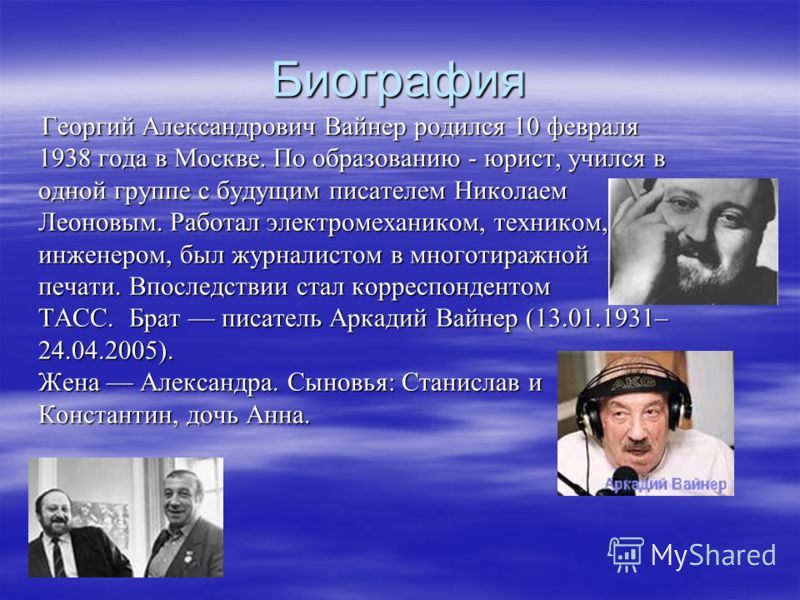 Биография

Георгий Александрович Вайнер родился 10 февраля 1938 года в Москве. По образованию - юрист, учился в одной группе с будущим писателем Николаем Леоновым. Работал электромехаником, техником, инженером, был журналистом в многотиражной печати. Впоследствии стал корреспондентом ТАСС. Брат — писатель Аркадий Вайнер (13.01.1931–24.04.2005).
Жена — Александра. Сыновья: Станислав и Константин, дочь Анна.

AKG

Аркадий Вайнер

MyShared